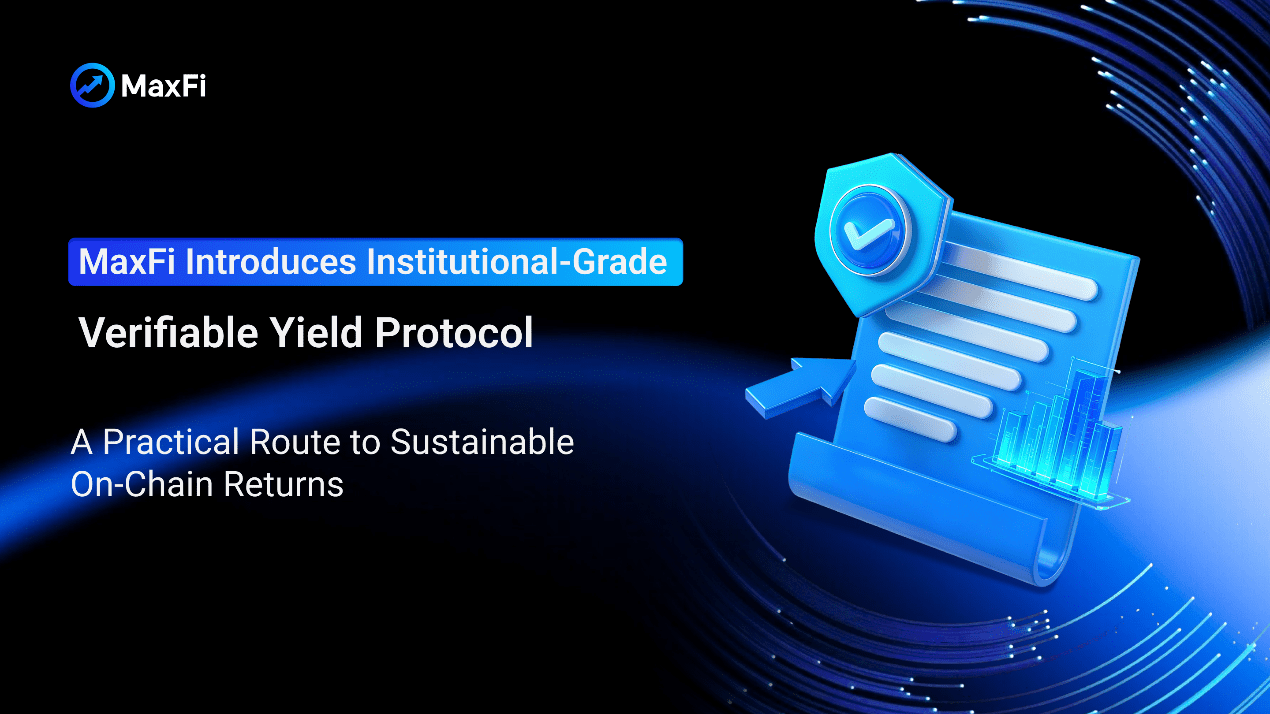 MaxFi

MaxFi Introduces Institutional-Grade

Verifiable Yield Protocol

A Practical Route to Sustainable On-Chain Returns